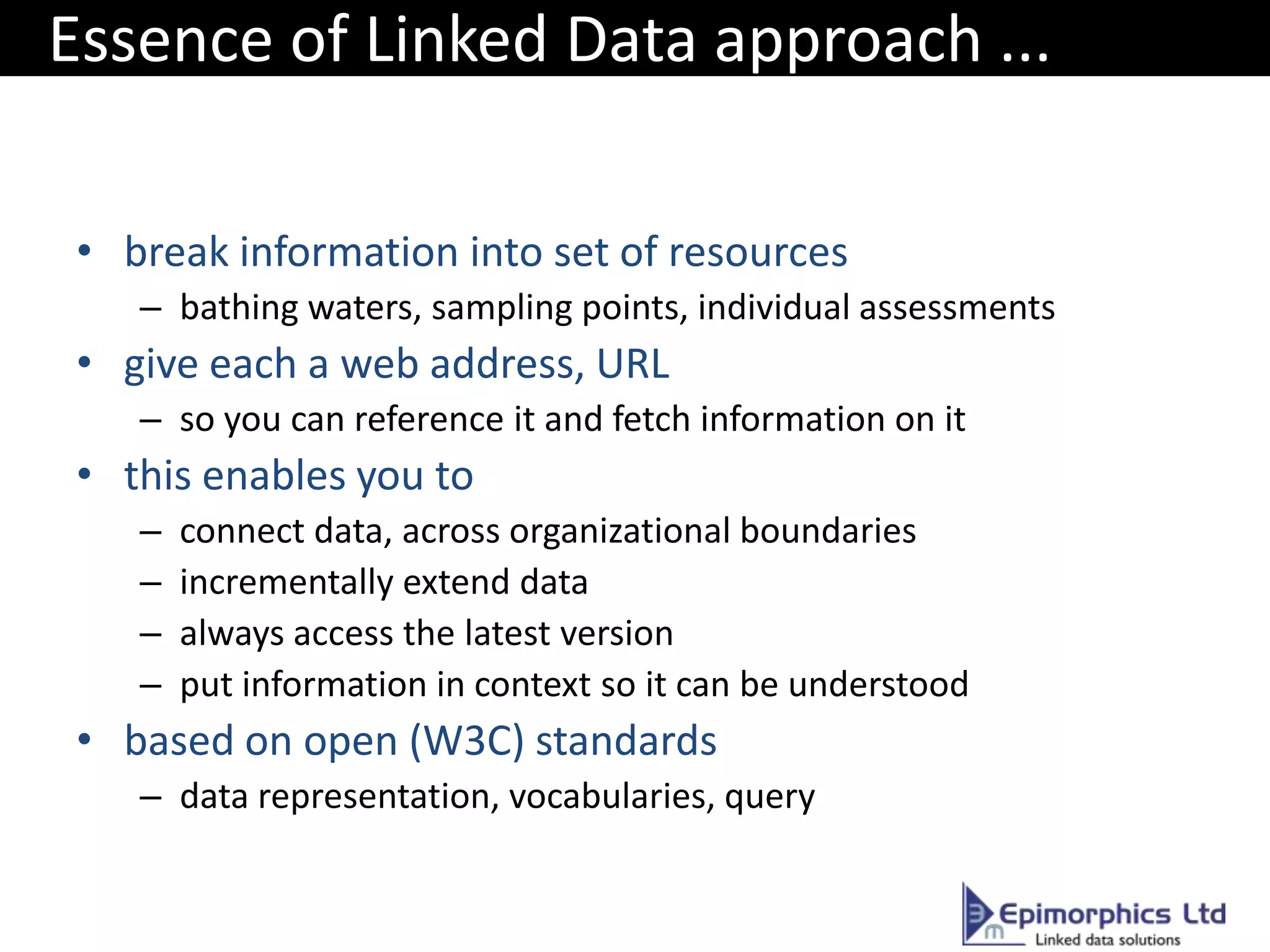 Essence of Linked Data approach ...

• break information into set of resources
– bathing waters, sampling points, individual assessments
• give each a web address, URL
– so you can reference it and fetch information on it
• this enables you to
– connect data, across organizational boundaries
– incrementally extend data
– always access the latest version
– put information in context so it can be understood
• based on open (W3C) standards
– data representation, vocabularies, query

Epimorphics Ltd
Linked data solutions